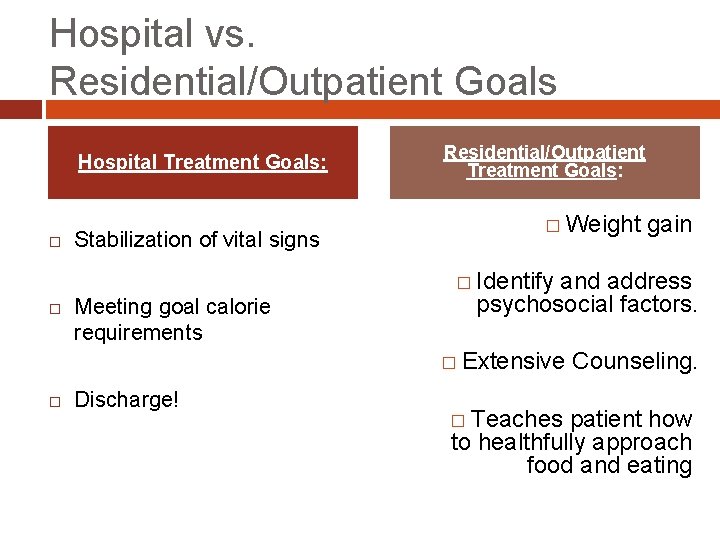 Hospital vs. Residential/Outpatient Goals

Hospital Treatment Goals:

□ Stabilization of vital signs

□ Meeting goal calorie requirements

□ Discharge!

Residential/Outpatient Treatment Goals:

□ Weight gain

□ Identify and address psychosocial factors.

□ Extensive Counseling.

□ Teaches patient how to healthfully approach food and eating